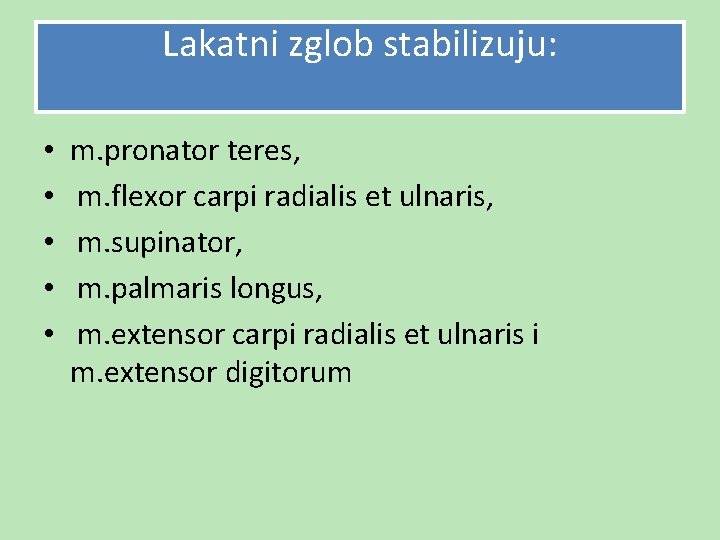 Lakatni zglob stabilizuju:

• m.pronator teres,
• m.flexor carpi radialis et ulnaris,
• m.supinator,
• m.palmaris longus,
• m.extensor carpi radialis et ulnaris i m.extensor digitorum